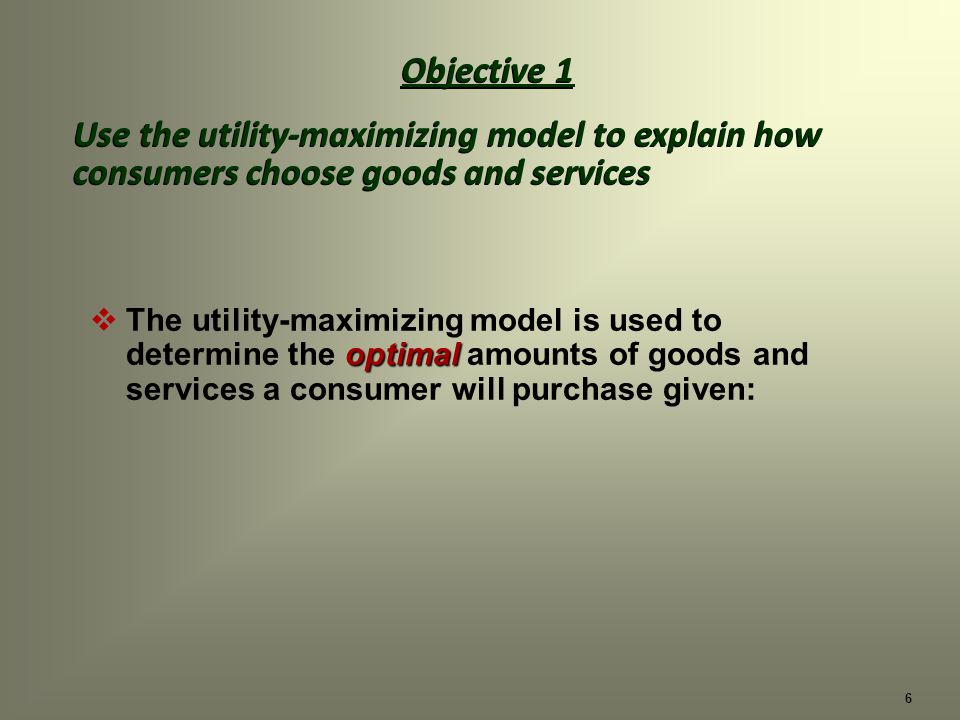 Objective 1

Use the utility-maximizing model to explain how consumers choose goods and services

❖ The utility-maximizing model is used to determine the optimal amounts of goods and services a consumer will purchase given:

6